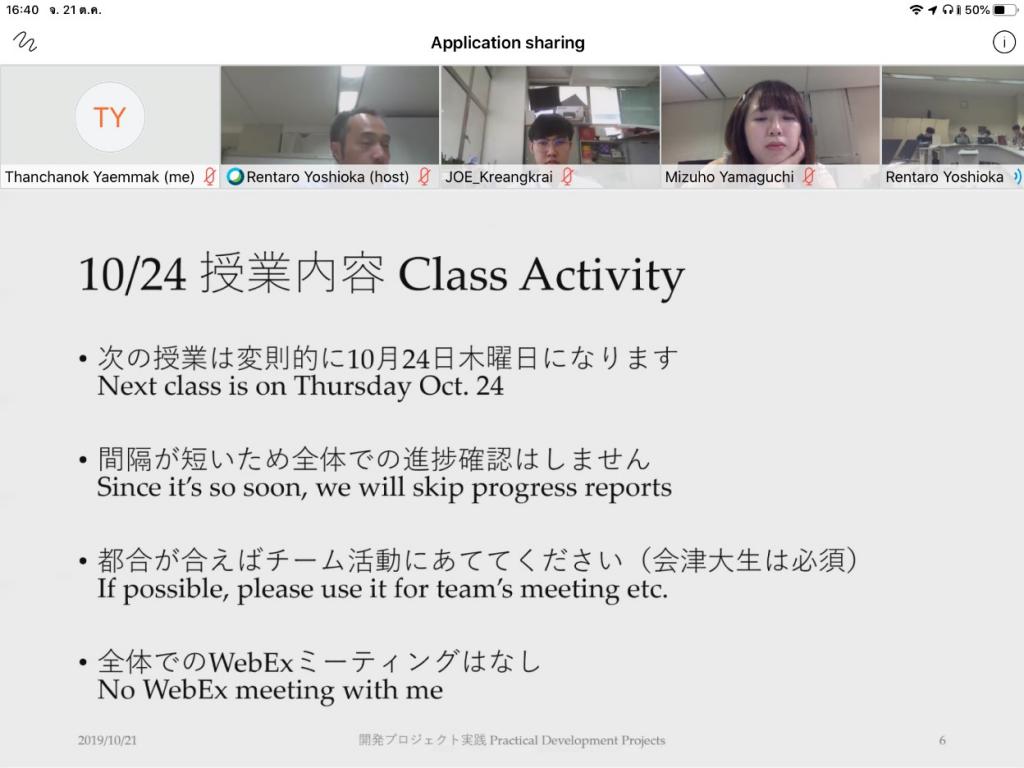 16:40 จ. 21 ต.ค.

50%

Application sharing

TY

Thanchanok Yaemmak (me)

Rentaro Yoshioka (host)

JOE_Kreangkrai

Mizuho Yamaguchi

Rentaro Yoshioka

10/24 授業内容 Class Activity

• 次の授業は変則的に10月24日木曜日になります
Next class is on Thursday Oct. 24

• 間隔が短いため全体での進捗確認はしません
Since it's so soon, we will skip progress reports

• 都合が合えばチーム活動にあててください（会津大生は必須）
If possible, please use it for team's meeting etc.

• 全体でのWebExミーティングはなし
No WebEx meeting with me

2019/10/21

開発プロジェクト実践 Practical Development Projects

6